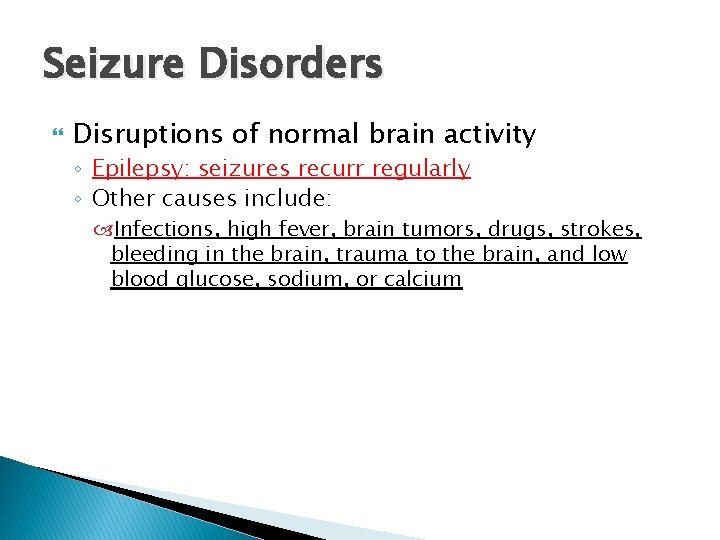 Seizure Disorders

Disruptions of normal brain activity

◦ Epilepsy: seizures recurr regularly

◦ Other causes include:

Infections, high fever, brain tumors, drugs, strokes, bleeding in the brain, trauma to the brain, and low blood glucose, sodium, or calcium